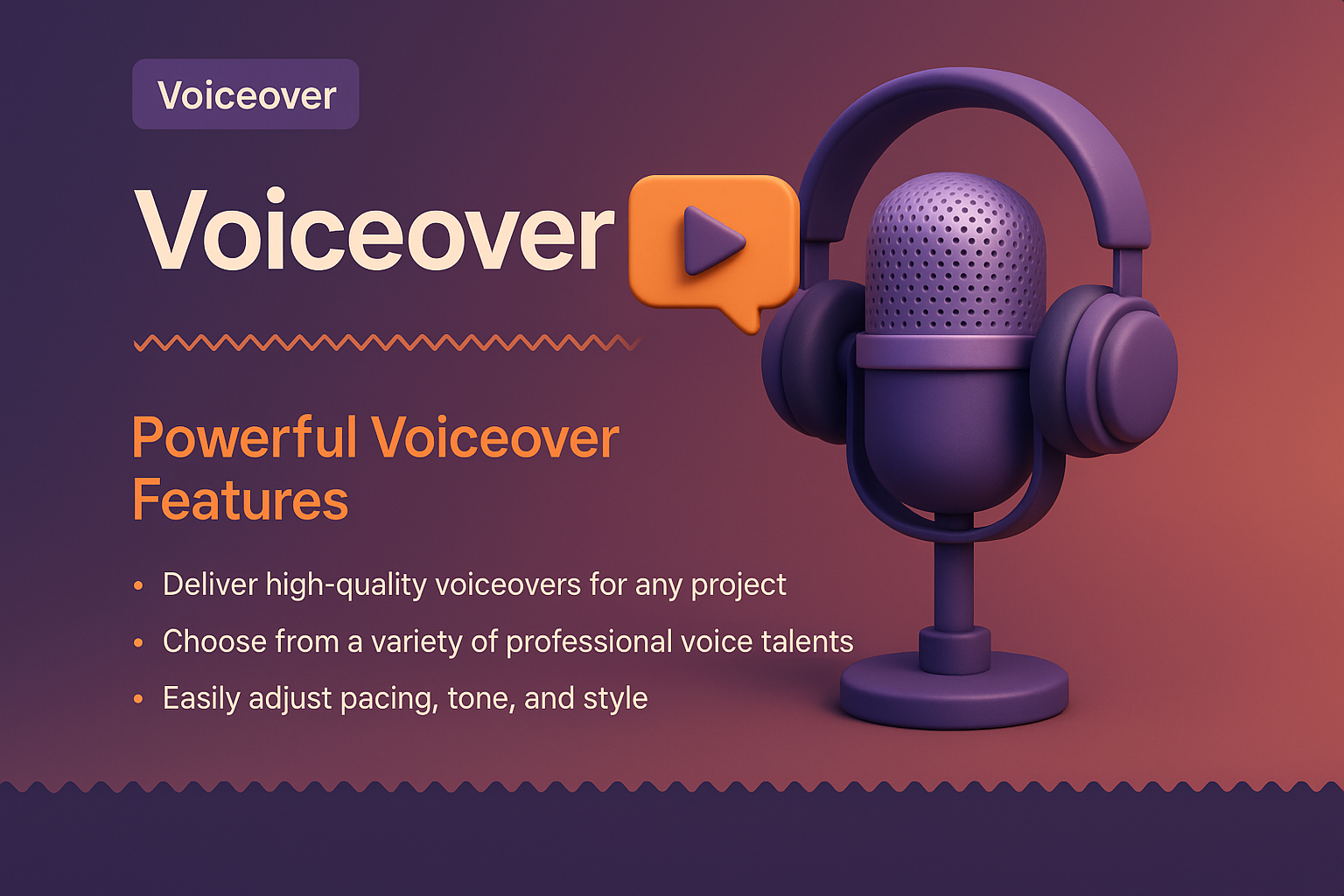 Voiceover

Voiceover

Powerful Voiceover Features

• Deliver high-quality voiceovers for any project
• Choose from a variety of professional voice talents
• Easily adjust pacing, tone, and style